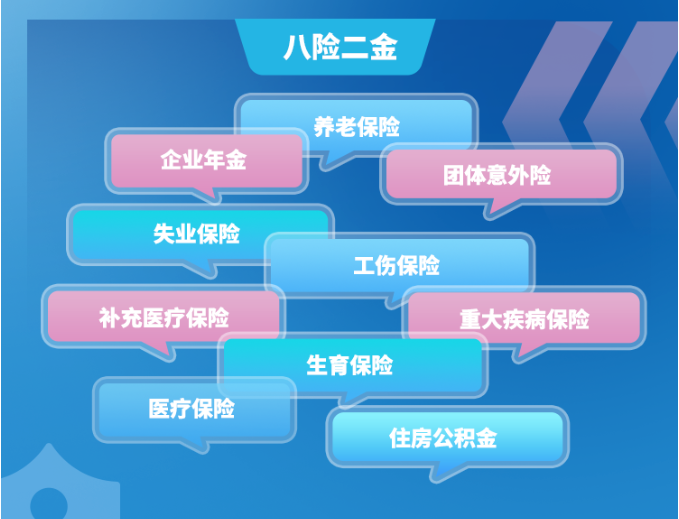 八险二金

养老保险

企业年金

团体意外险

失业保险

工伤保险

补充医疗保险

重大疾病保险

生育保险

医疗保险

住房公积金